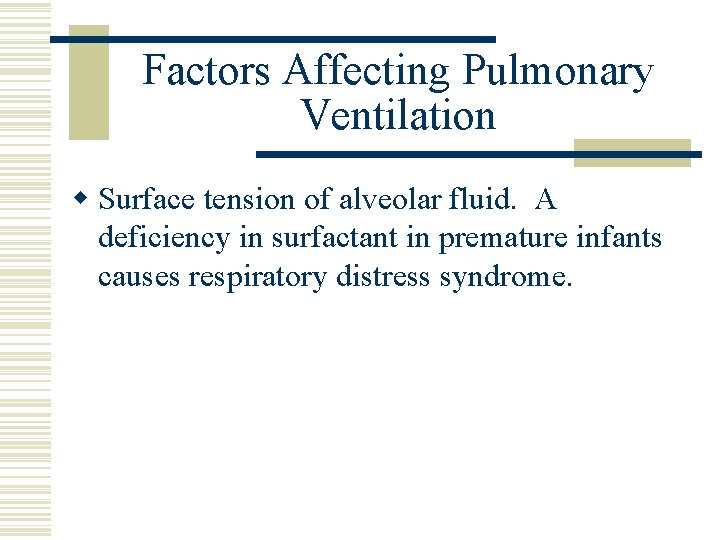 Factors Affecting Pulmonary Ventilation

• Surface tension of alveolar fluid. A deficiency in surfactant in premature infants causes respiratory distress syndrome.